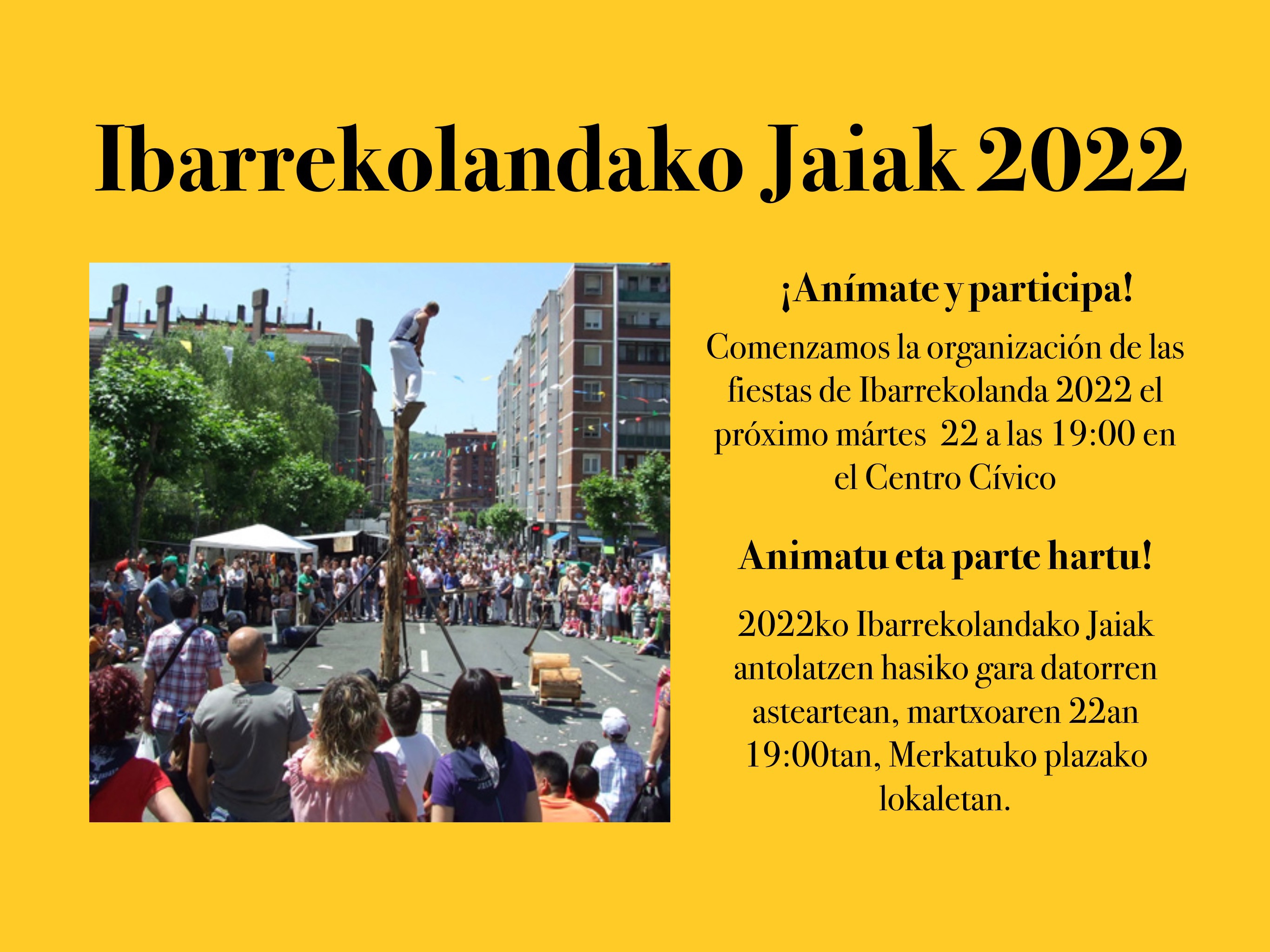 Ibarrekolandako Jaiak 2022

¡Anímate y participa!

Comenzamos la organización de las fiestas de Ibarrekolanda 2022 el próximo mártes 22 a las 19:00 en el Centro Cívico

Animatu eta parte hartu!

2022ko Ibarrekolandako Jaiak antolatzen hasiko gara datorren asteartean, martxoaren 22an 19:00tan, Merkatuko plazako lokaletan.